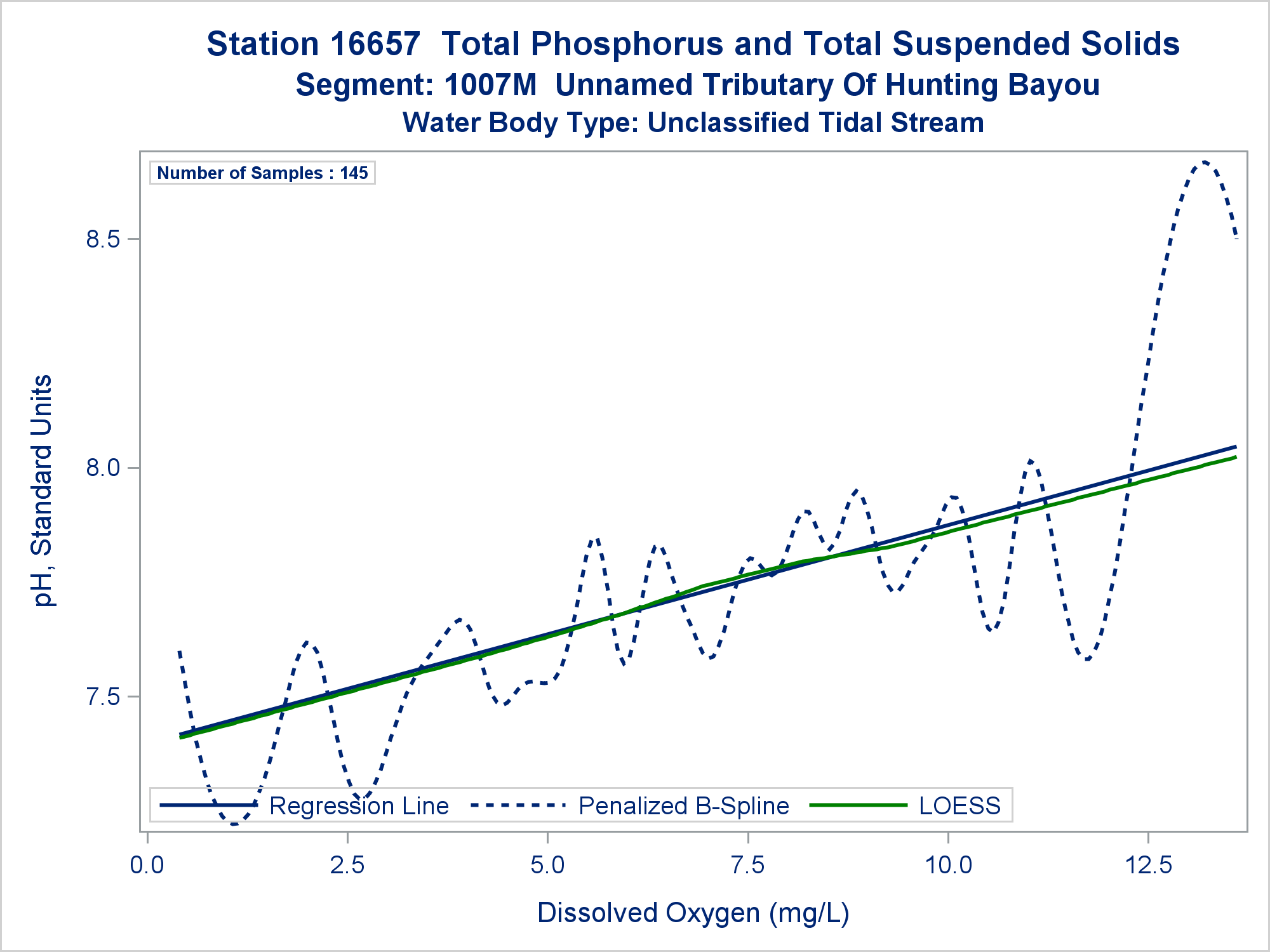 Station 16657 Total Phosphorus and Total Suspended Solids
Segment: 1007M Unnamed Tributary Of Hunting Bayou
Water Body Type: Unclassified Tidal Stream

Number of Samples : 145

pH, Standard Units

8.5
8.0
7.5

Regression Line
Penalized B-Spline
LOESS

0.0
2.5
5.0
7.5
10.0
12.5

Dissolved Oxygen (mg/L)